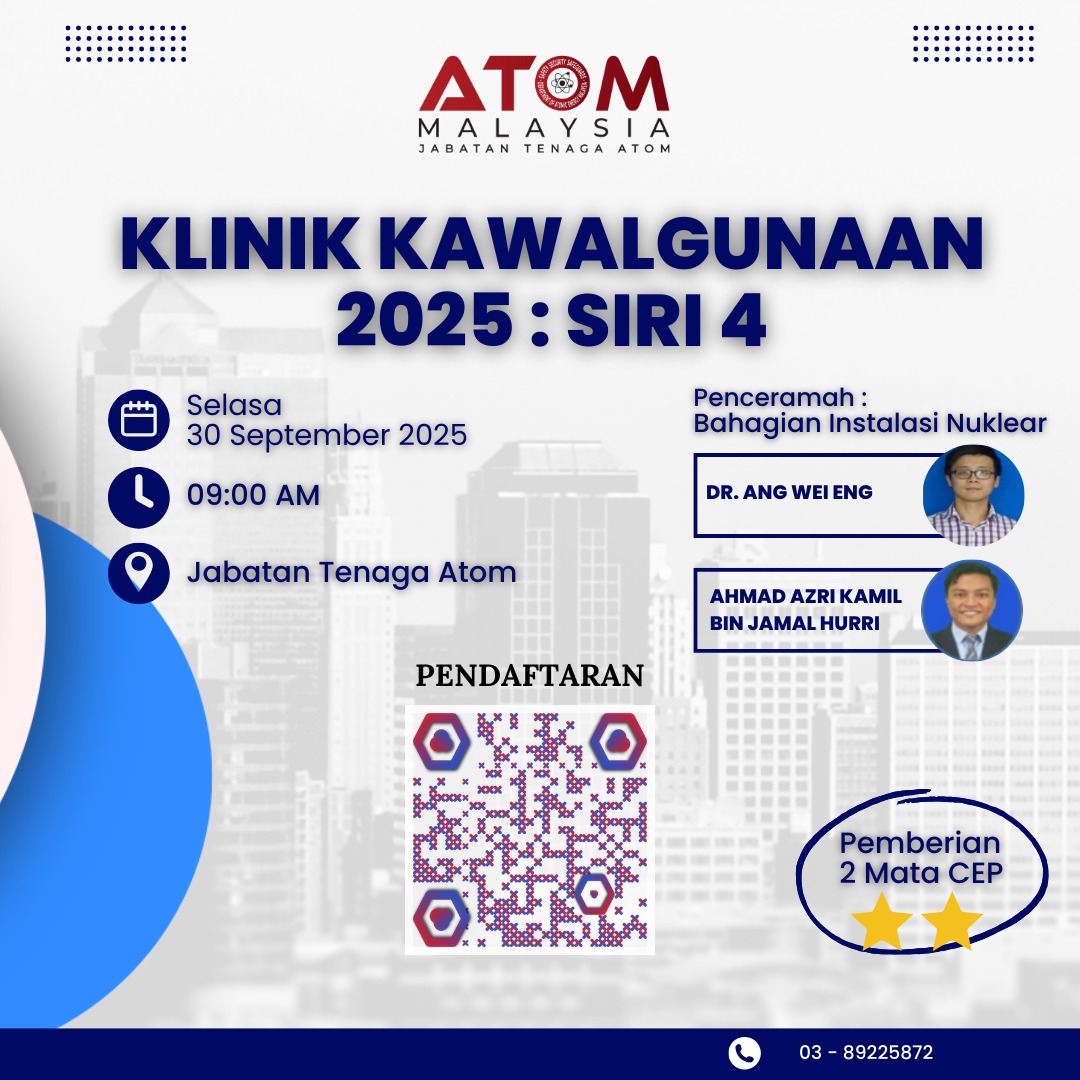 ATOM
MALAYSIA
JABATAN TENAGA ATOM

KLINIK KAWALGUNAAN 2025 : SIRI 4

Selasa
30 September 2025

09:00 AM

Jabatan Tenaga Atom

Penceramah :
Bahagian Instalasi Nuklear

DR. ANG WEI ENG

AHMAD AZRI KAMIL BIN JAMAL HURRI

PENDAFTARAN

Pemberian
2 Mata CEP

03 - 89225872